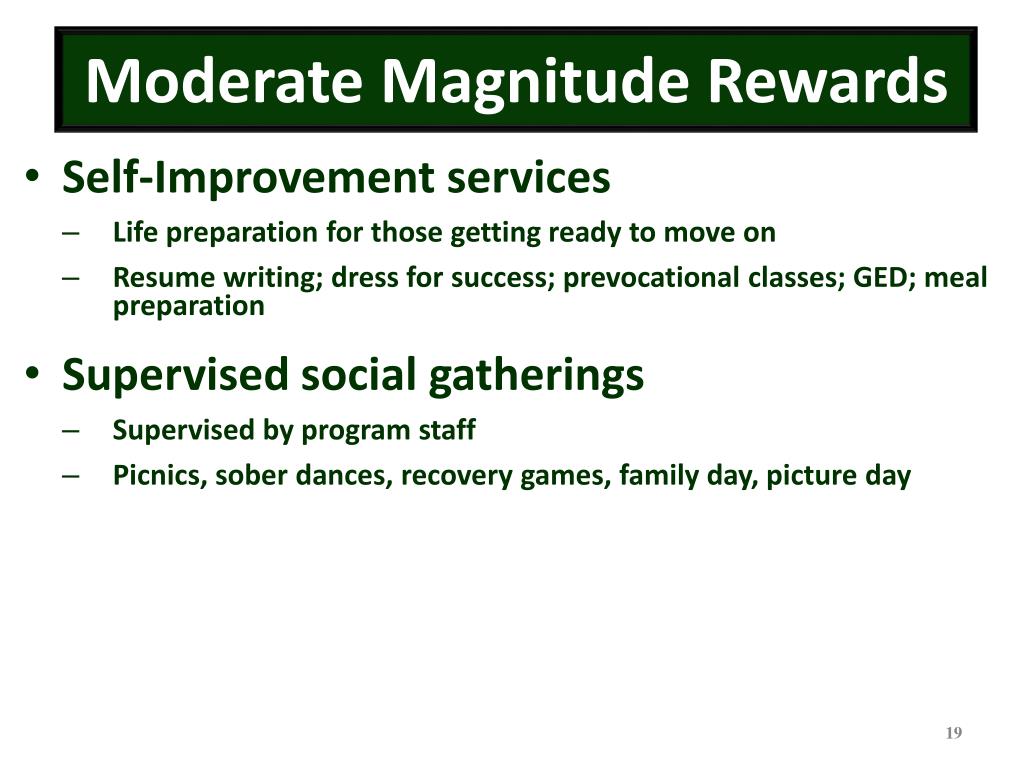 Moderate Magnitude Rewards

• Self-Improvement services
– Life preparation for those getting ready to move on
– Resume writing; dress for success; prevocational classes; GED; meal preparation

• Supervised social gatherings
– Supervised by program staff
– Picnics, sober dances, recovery games, family day, picture day

19